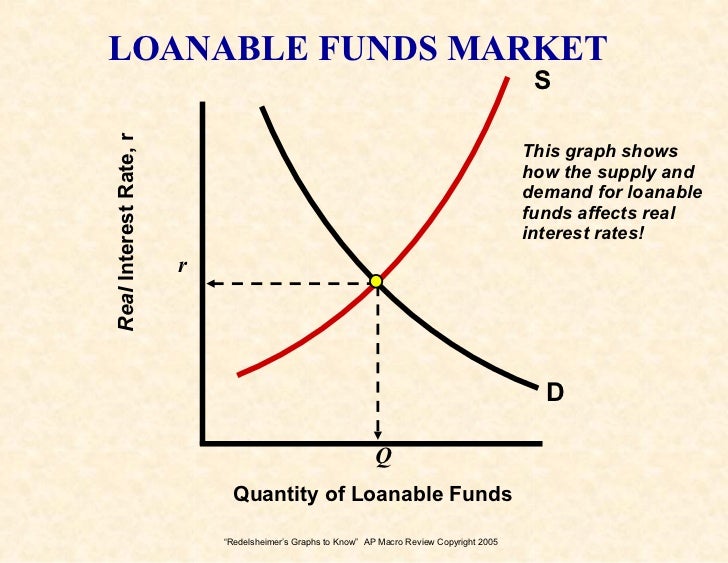 LOANABLE FUNDS MARKET

S

This graph shows how the supply and demand for loanable funds affects real interest rates!

Real Interest Rate, r

r

D

Q

Quantity of Loanable Funds

"Redelsheimer's Graphs to Know" AP Macro Review Copyright 2005